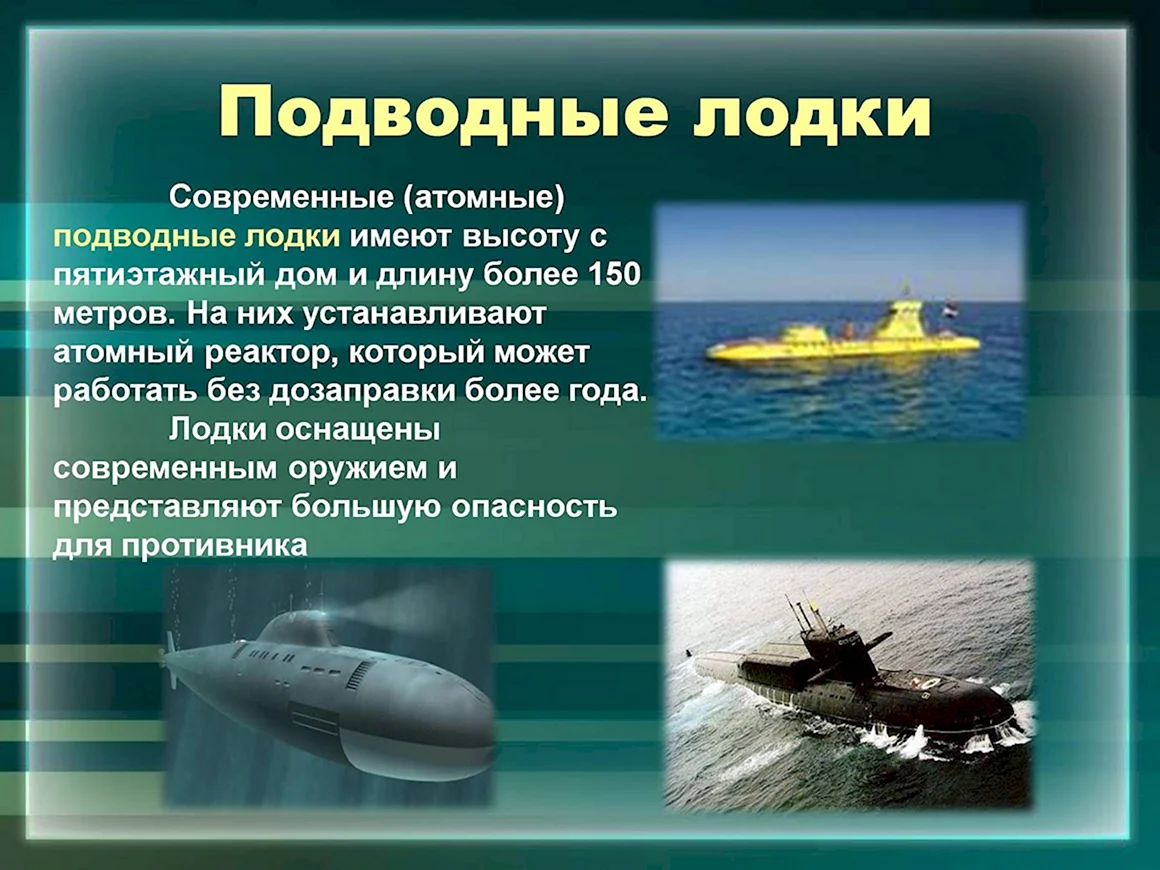 Подводные лодки

Современные (атомные) подводные лодки имеют высоту с пятиэтажный дом и длину более 150 метров. На них устанавливают атомный реактор, который может работать без дозаправки более года.

Лодки оснащены современным оружием и представляют большую опасность для противника